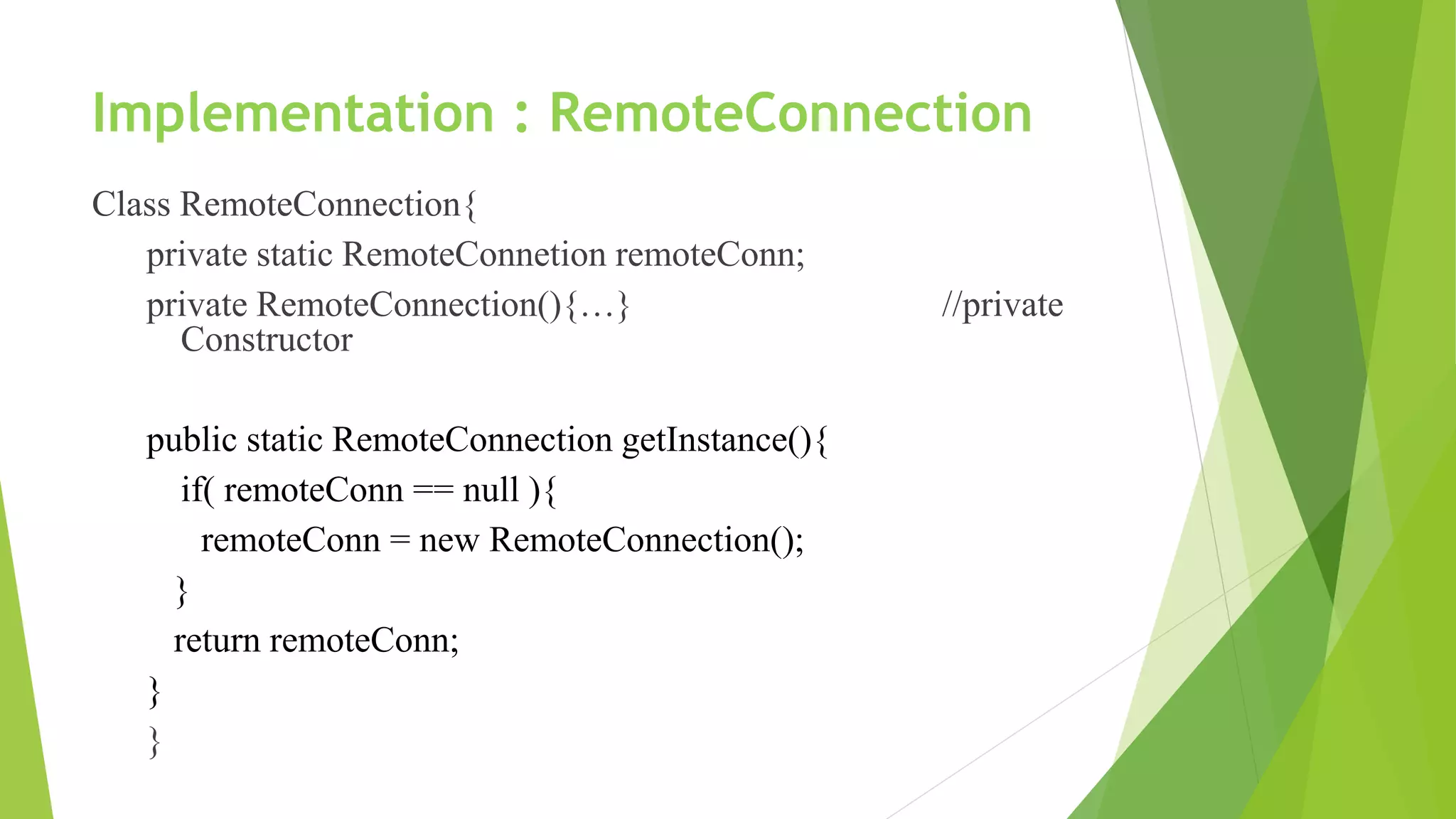 Implementation : RemoteConnection

Class RemoteConnection{
private static RemoteConnetion remoteConn;
private RemoteConnection(){…} //private Constructor

public static RemoteConnection getInstance(){
if( remoteConn == null ){
remoteConn = new RemoteConnection();
}
return remoteConn;
}
}